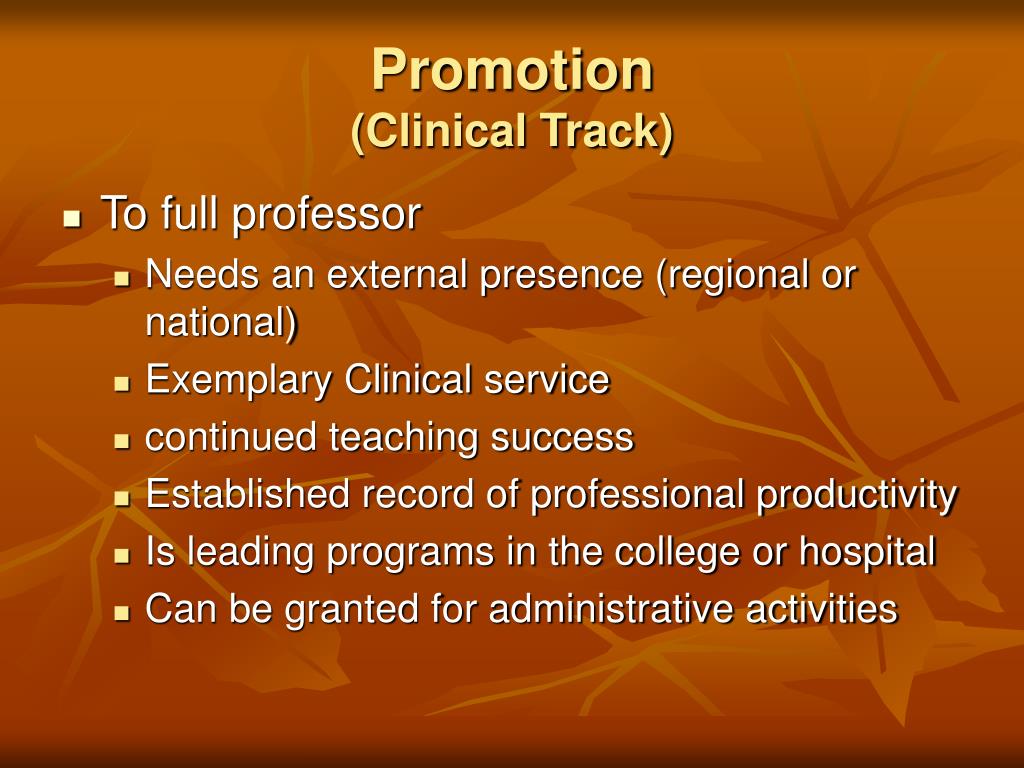 Promotion
(Clinical Track)

- To full professor
  - Needs an external presence (regional or national)
  - Exemplary Clinical service
  - continued teaching success
  - Established record of professional productivity
  - Is leading programs in the college or hospital
  - Can be granted for administrative activities